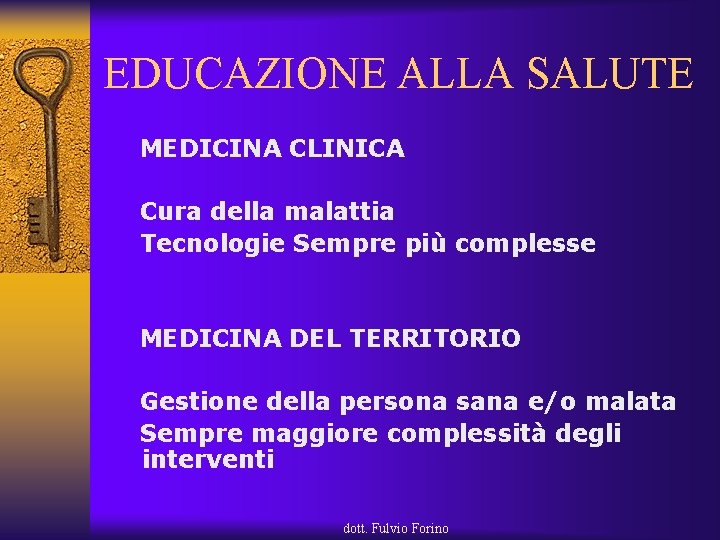 EDUCAZIONE ALLA SALUTE

MEDICINA CLINICA

Cura della malattia
Tecnologie Sempre più complesse

MEDICINA DEL TERRITORIO

Gestione della persona sana e/o malata
Sempre maggiore complessità degli interventi

dott. Fulvio Forino